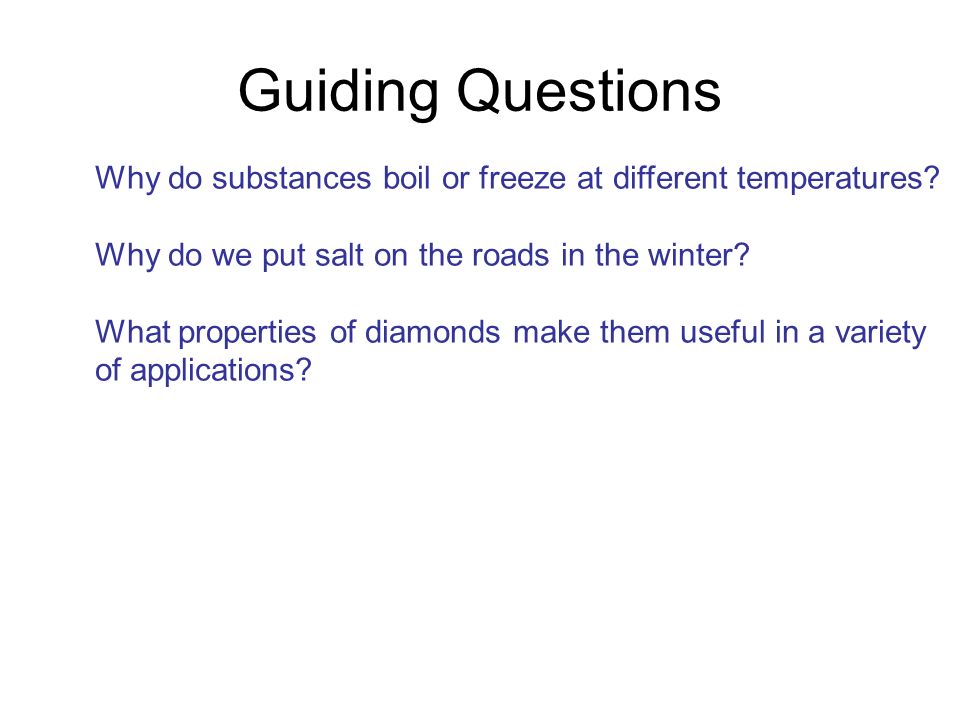 Guiding Questions

Why do substances boil or freeze at different temperatures?

Why do we put salt on the roads in the winter?

What properties of diamonds make them useful in a variety of applications?